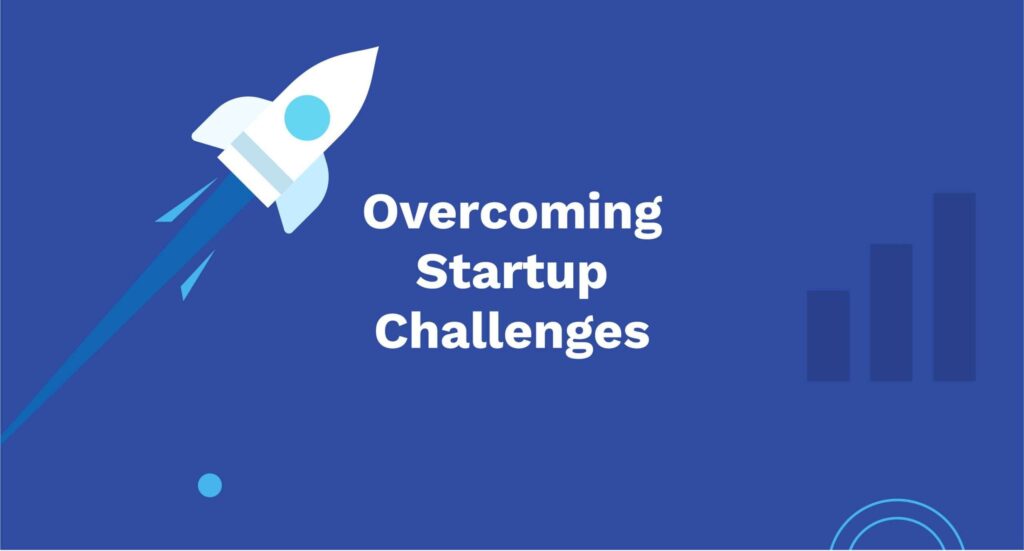 Overcoming
Startup
Challenges